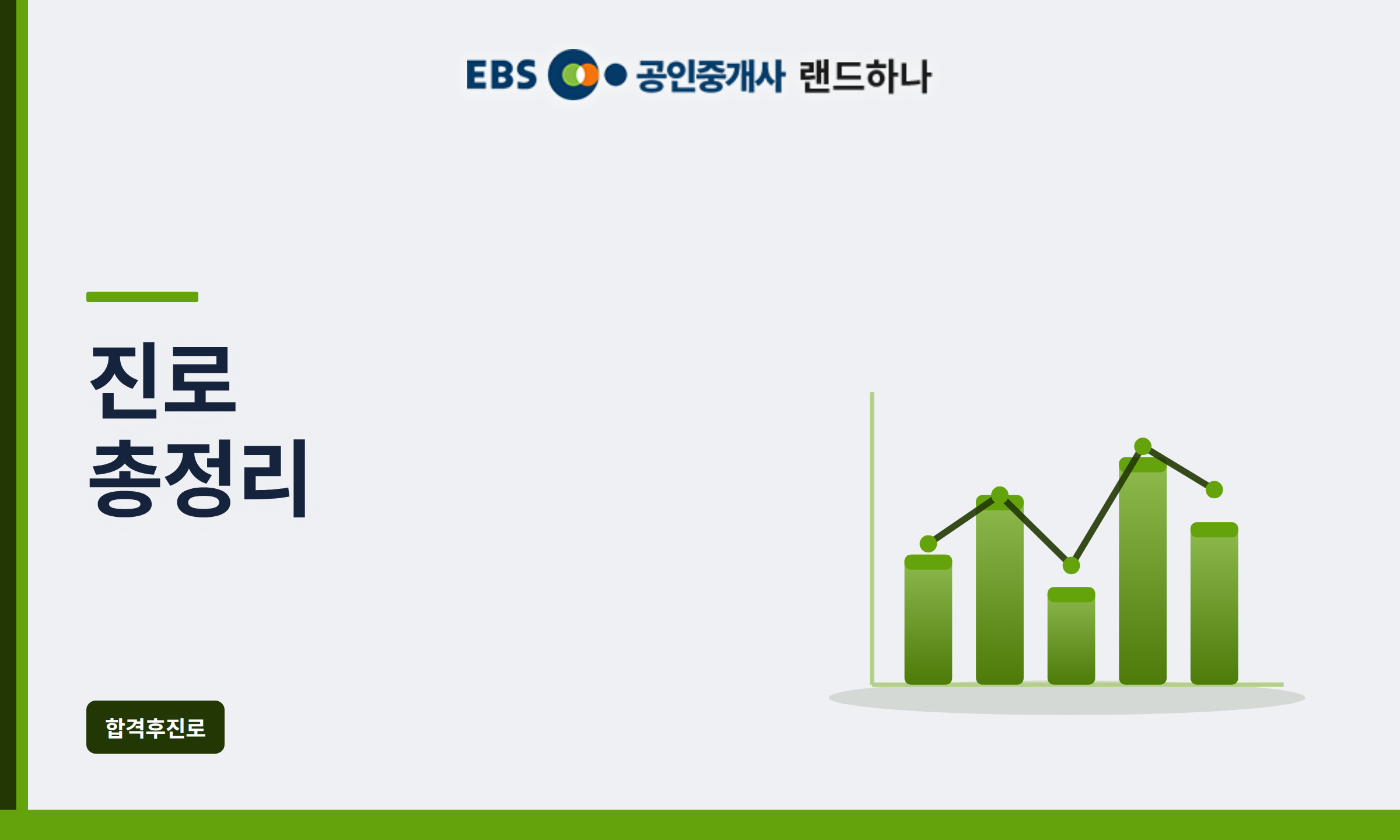 EBS 공인중개사 랜드하나

진로
총정리

합격후진로